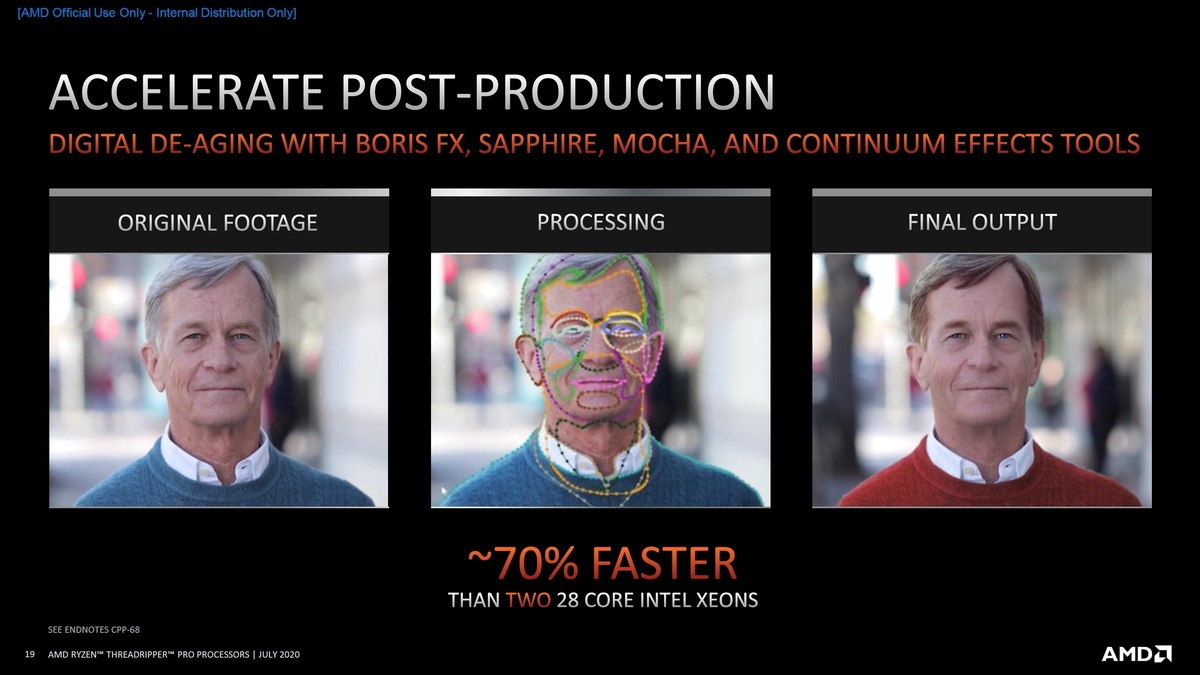 [AMD Official Use Only - Internal Distribution Only]

ACCELERATE POST-PRODUCTION

DIGITAL DE-AGING WITH BORIS FX, SAPPHIRE, MOCHA, AND CONTINUUM EFFECTS TOOLS

ORIGINAL FOOTAGE

PROCESSING

FINAL OUTPUT

~70% FASTER

THAN TWO 28 CORE INTEL XEONS

SEE ENDNOTES CPP-68

19 AMD RYZEN™ THREADRIPPER™ PRO PROCESSORS | JULY 2020

AMD